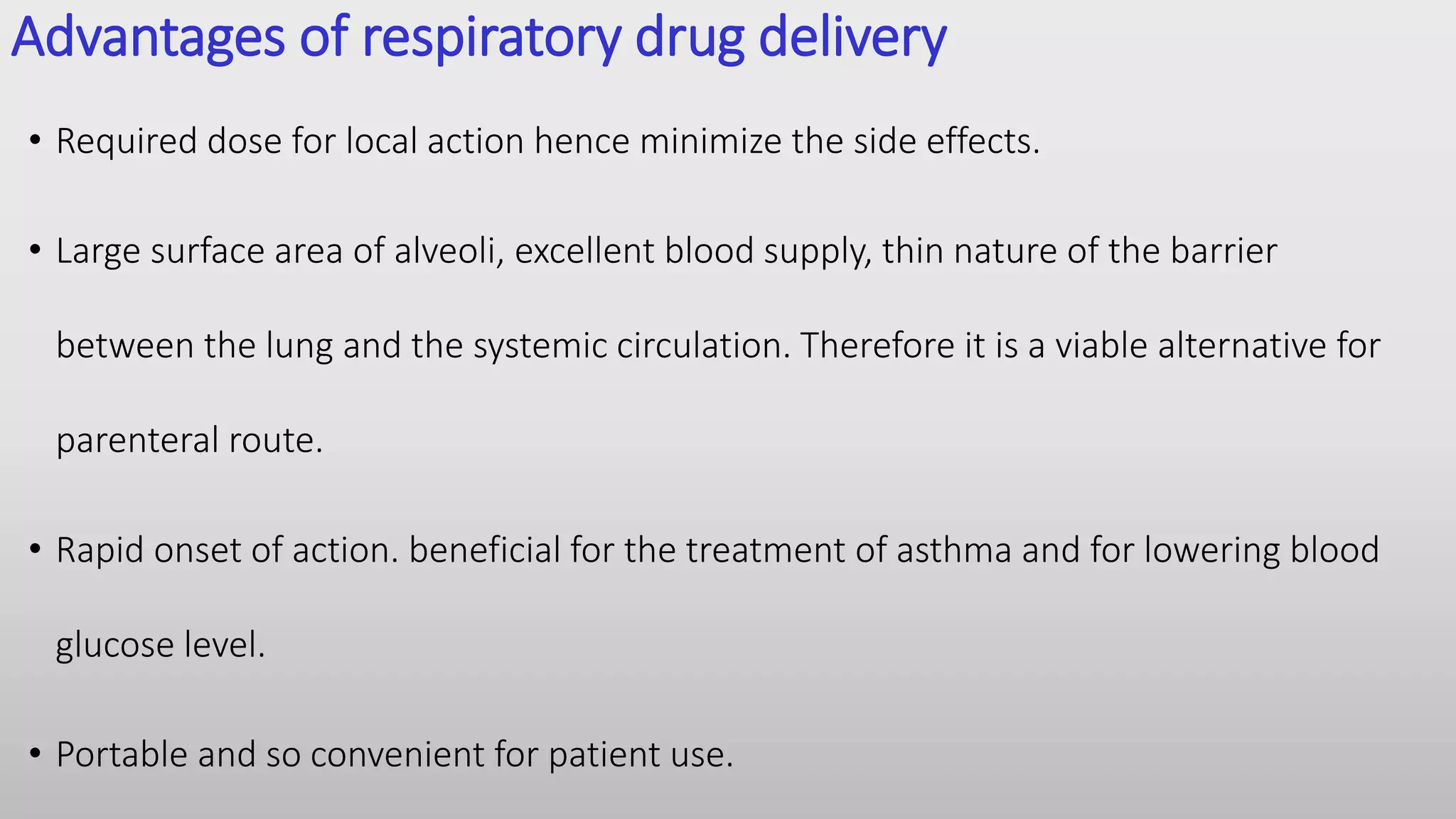 Advantages of respiratory drug delivery

• Required dose for local action hence minimize the side effects.

• Large surface area of alveoli, excellent blood supply, thin nature of the barrier between the lung and the systemic circulation. Therefore it is a viable alternative for parenteral route.

• Rapid onset of action. beneficial for the treatment of asthma and for lowering blood glucose level.

• Portable and so convenient for patient use.